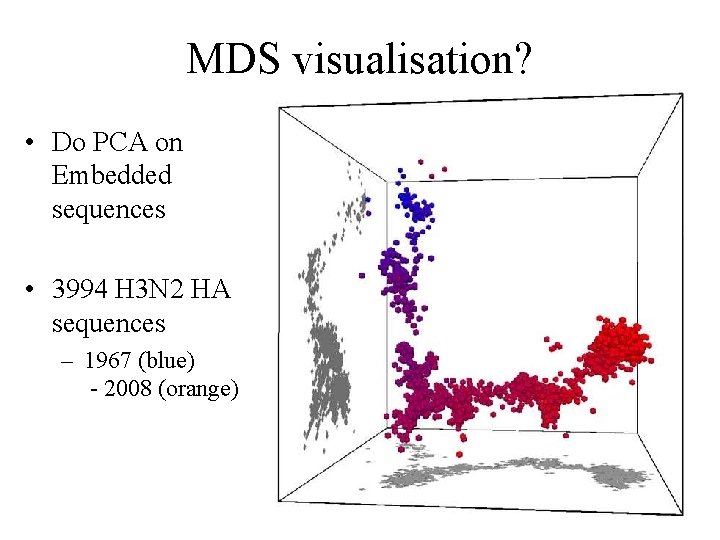 MDS visualisation?

• Do PCA on Embedded sequences

• 3994 H3N2 HA sequences

– 1967 (blue) - 2008 (orange)